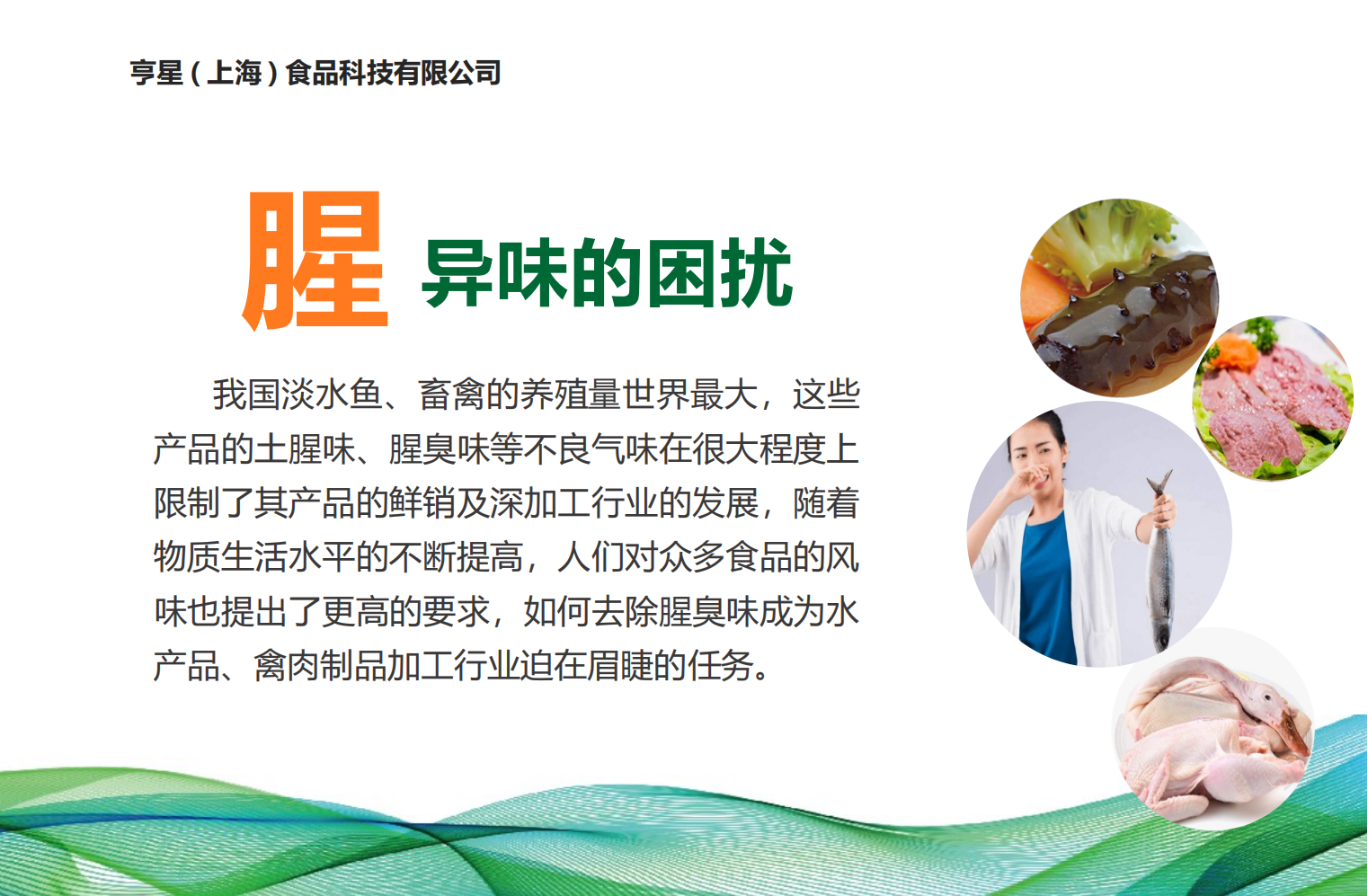 亨星（上海）食品科技有限公司

腥 异味的困扰

我国淡水鱼、畜禽的养殖量世界最大，这些产品的土腥味、腥臭味等不良气味在很大程度上限制了其产品的鲜销及深加工行业的发展，随着物质生活水平的不断提高，人们对众多食品的风味也提出了更高的要求，如何去除腥臭味成为水产品、禽肉制品加工行业迫在眉睫的任务。